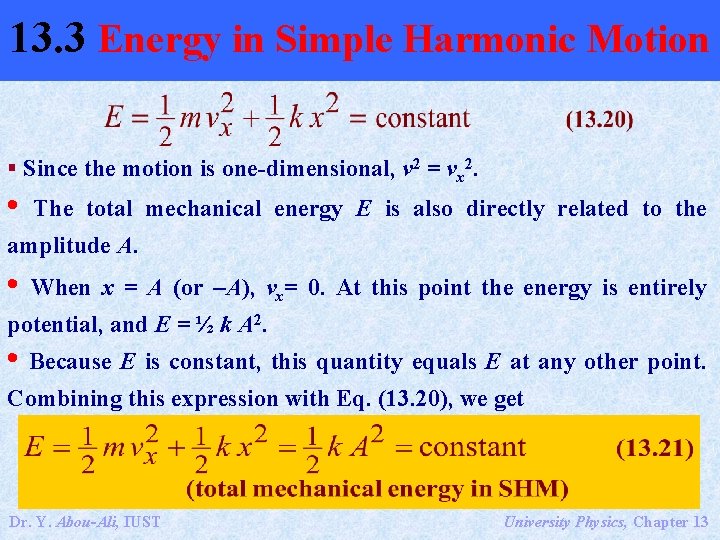 13.3 Energy in Simple Harmonic Motion

$E = \frac{1}{2} m v_x^2 + \frac{1}{2} k x^2 = \text{constant}$ (13.20)

▪ Since the motion is one-dimensional, $v^2 = v_x^2$.

• The total mechanical energy $E$ is also directly related to the amplitude $A$.

• When $x = A$ (or $-A$), $v_x = 0$. At this point the energy is entirely potential, and $E = ½ k A^2$.

• Because $E$ is constant, this quantity equals $E$ at any other point. Combining this expression with Eq. (13.20), we get

$E = \frac{1}{2} m v_x^2 + \frac{1}{2} k x^2 = \frac{1}{2} k A^2 = \text{constant}$ (13.21)

(total mechanical energy in SHM)

Dr. Y. Abou-Ali, IUST

University Physics, Chapter 13